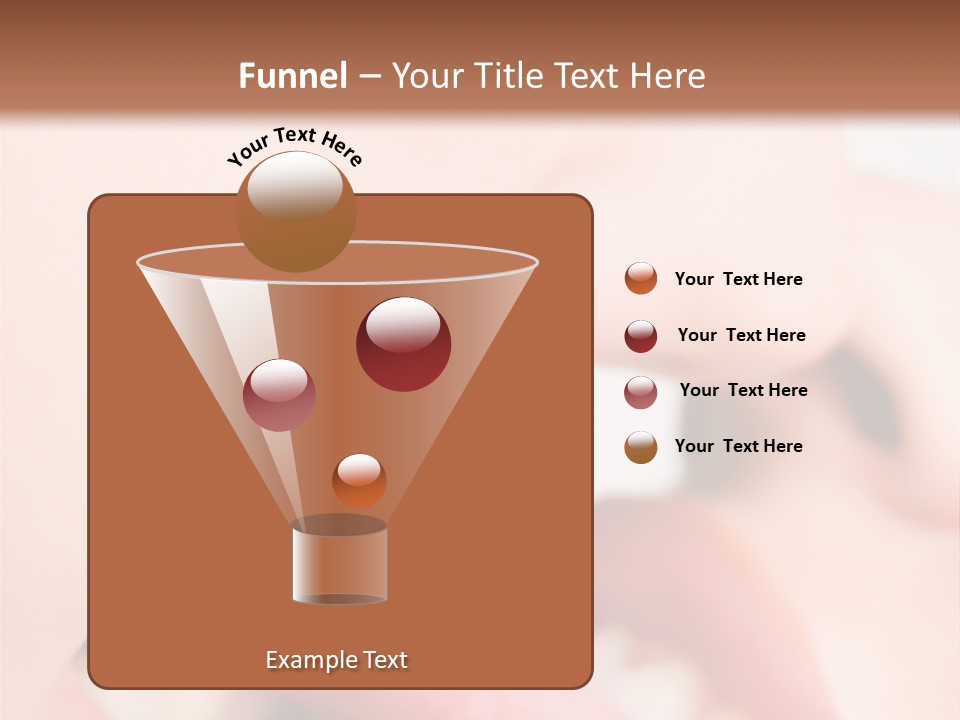 Funnel – Your Title Text Here

Your Text Here

Your Text Here

Your Text Here

Your Text Here

Your Text Here

Example Text